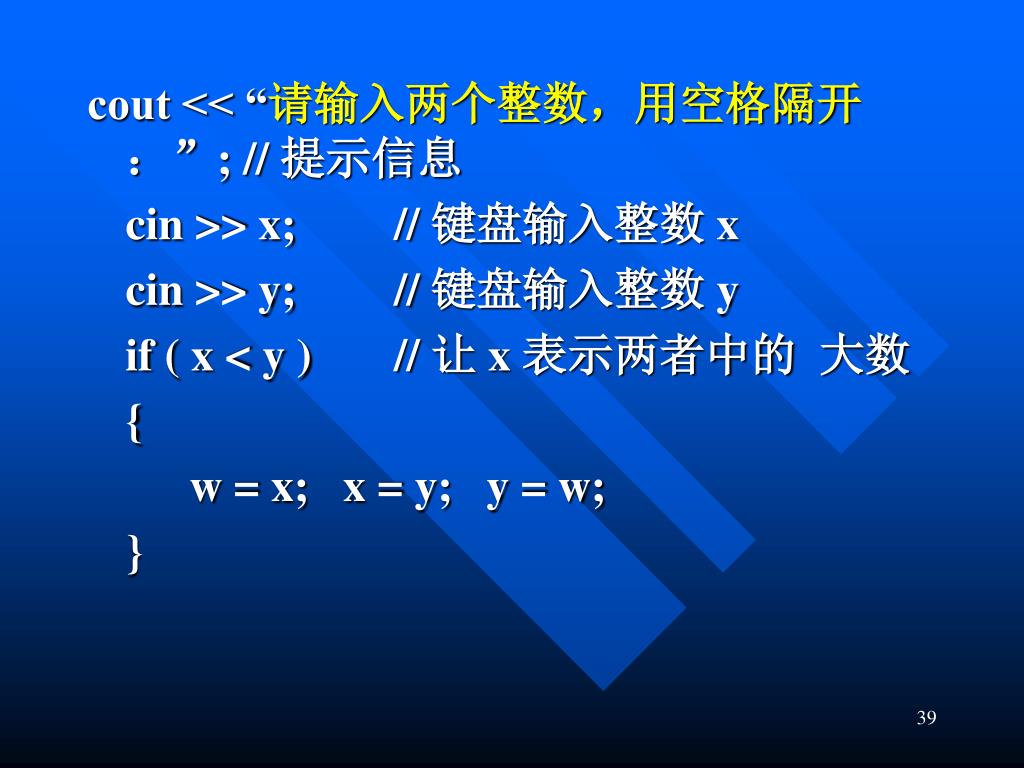 cout << “请输入两个整数，用空格隔开：” ; // 提示信息
cin >> x;　　// 键盘输入整数 x
cin >> y;　　// 键盘输入整数 y
if ( x < y )　　// 让 x 表示两者中的 大数
{
w = x;　x = y;　y = w;
}

39